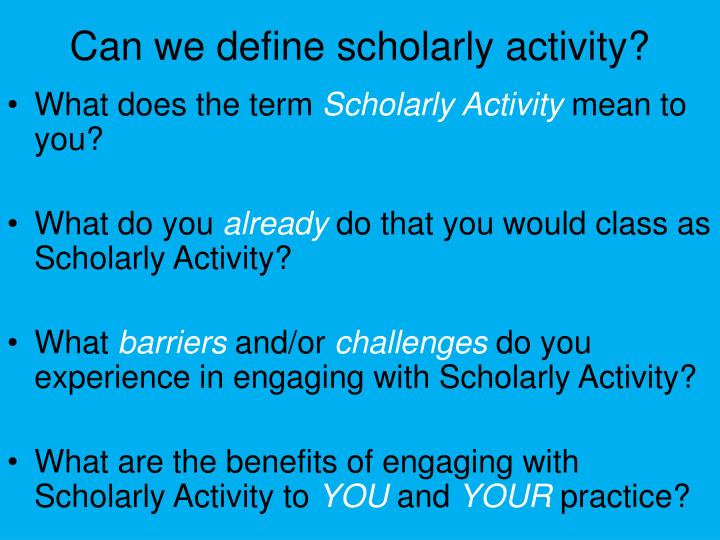 Can we define scholarly activity?

• What does the term Scholarly Activity mean to you?

• What do you already do that you would class as Scholarly Activity?

• What barriers and/or challenges do you experience in engaging with Scholarly Activity?

• What are the benefits of engaging with Scholarly Activity to YOU and YOUR practice?